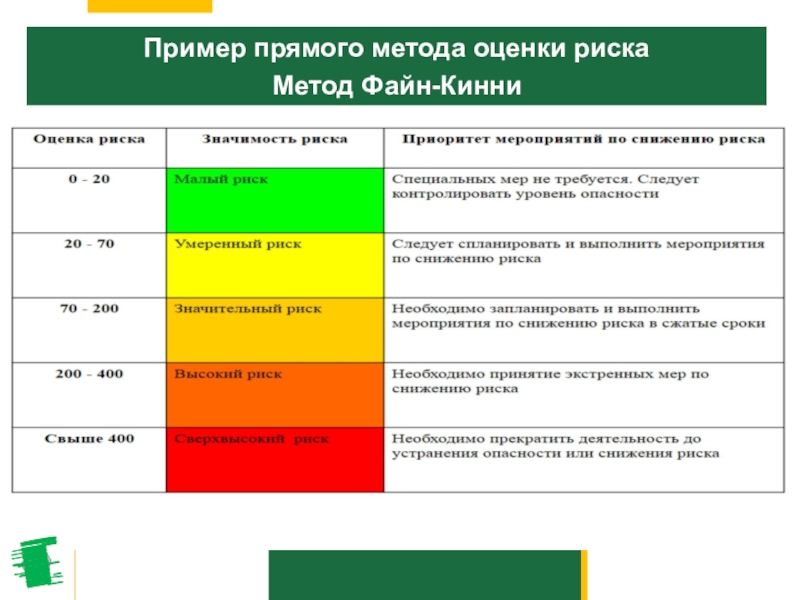 Пример прямого метода оценки риска
Метод Файн-Кинни

| Оценка риска | Значимость риска | Приоритет мероприятий по снижению риска |
|---|---|---|
| 0 - 20 | Малый риск | Специальных мер не требуется. Следует контролировать уровень опасности |
| 20 - 70 | Умеренный риск | Следует спланировать и выполнить мероприятия по снижению риска |
| 70 - 200 | Значительный риск | Необходимо запланировать и выполнить мероприятия по снижению риска в сжатые сроки |
| 200 - 400 | Высокий риск | Необходимо принятие экстренных мер по снижению риска |
| Свыше 400 | Сверхвысокий риск | Необходимо прекратить деятельность до устранения опасности или снижения риска |